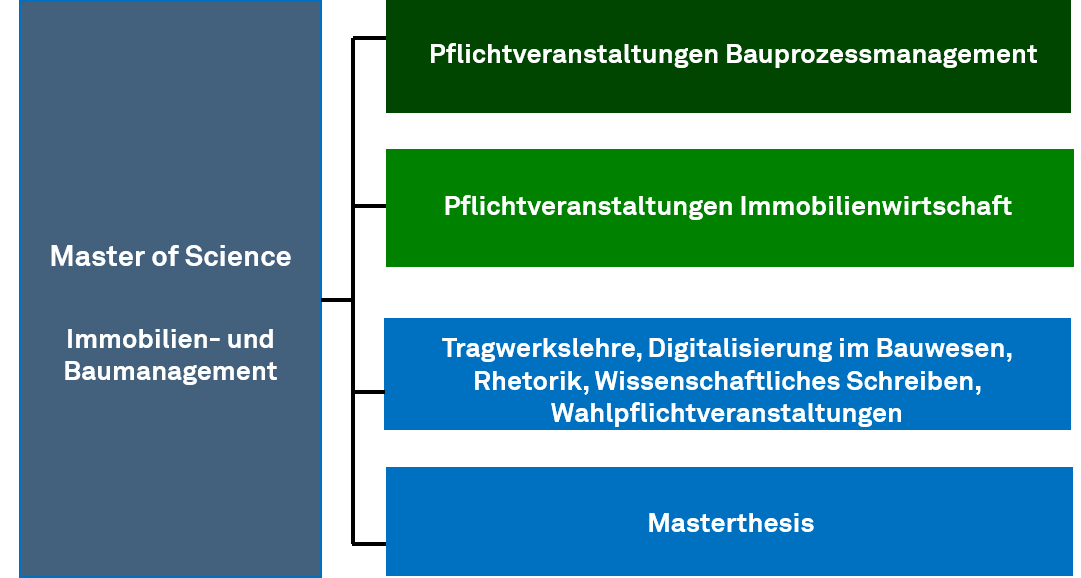 Master of Science

Immobilien- und Baumanagement

Pflichtveranstaltungen Bauprozessmanagement

Pflichtveranstaltungen Immobilienwirtschaft

Tragwerkslehre, Digitalisierung im Bauwesen, Rhetorik, Wissenschaftliches Schreiben, Wahlpflichtveranstaltungen

Masterthesis